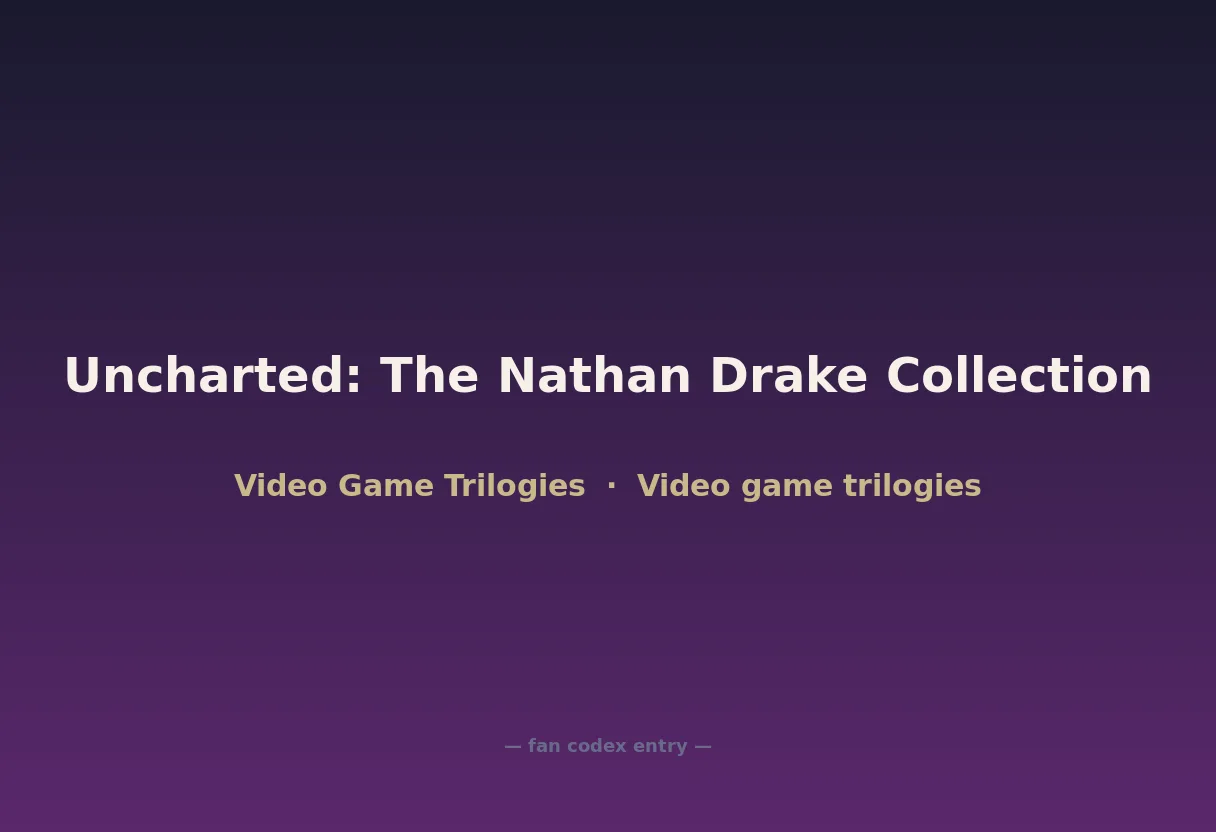 Uncharted: The Nathan Drake Collection

Video Game Trilogies · Video game trilogies

— fan codex entry —